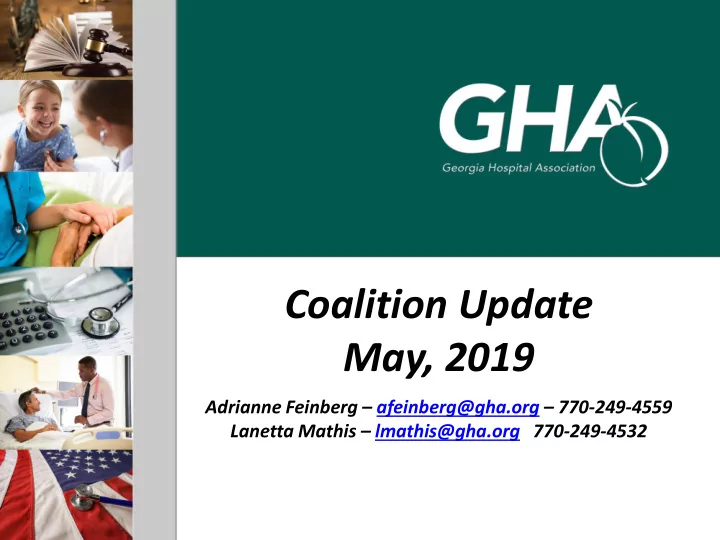 GHA
Georgia Hospital Association

Coalition Update
May, 2019

Adrianne Feinberg – afeinberg@gha.org – 770-249-4559
Lanetta Mathis – lmathis@gha.org 770-249-4532